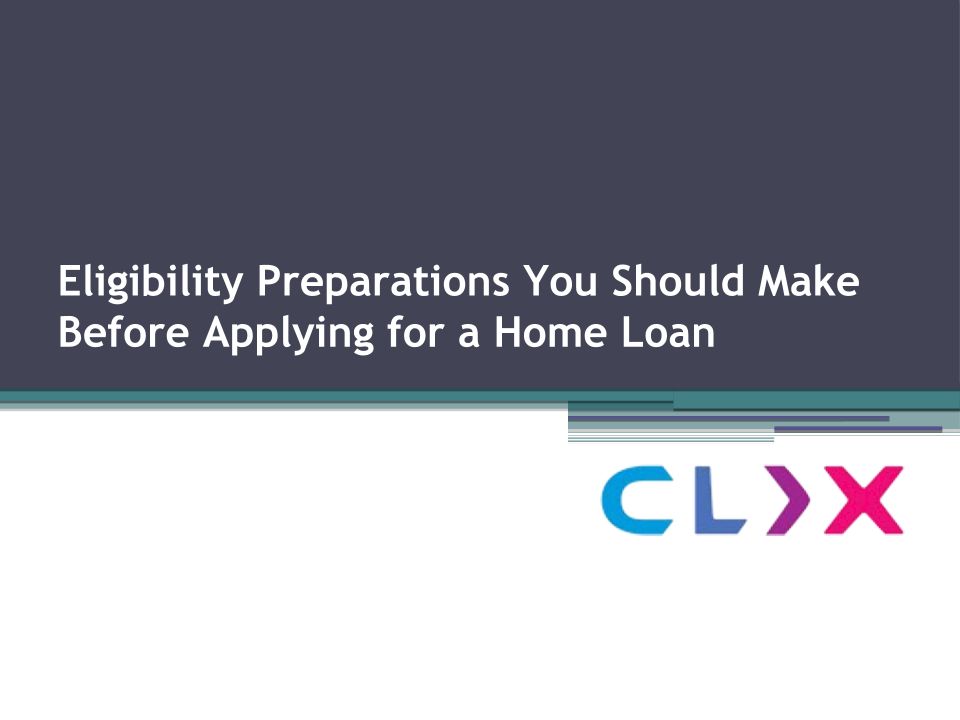 Eligibility Preparations You Should Make Before Applying for a Home Loan

CLIX